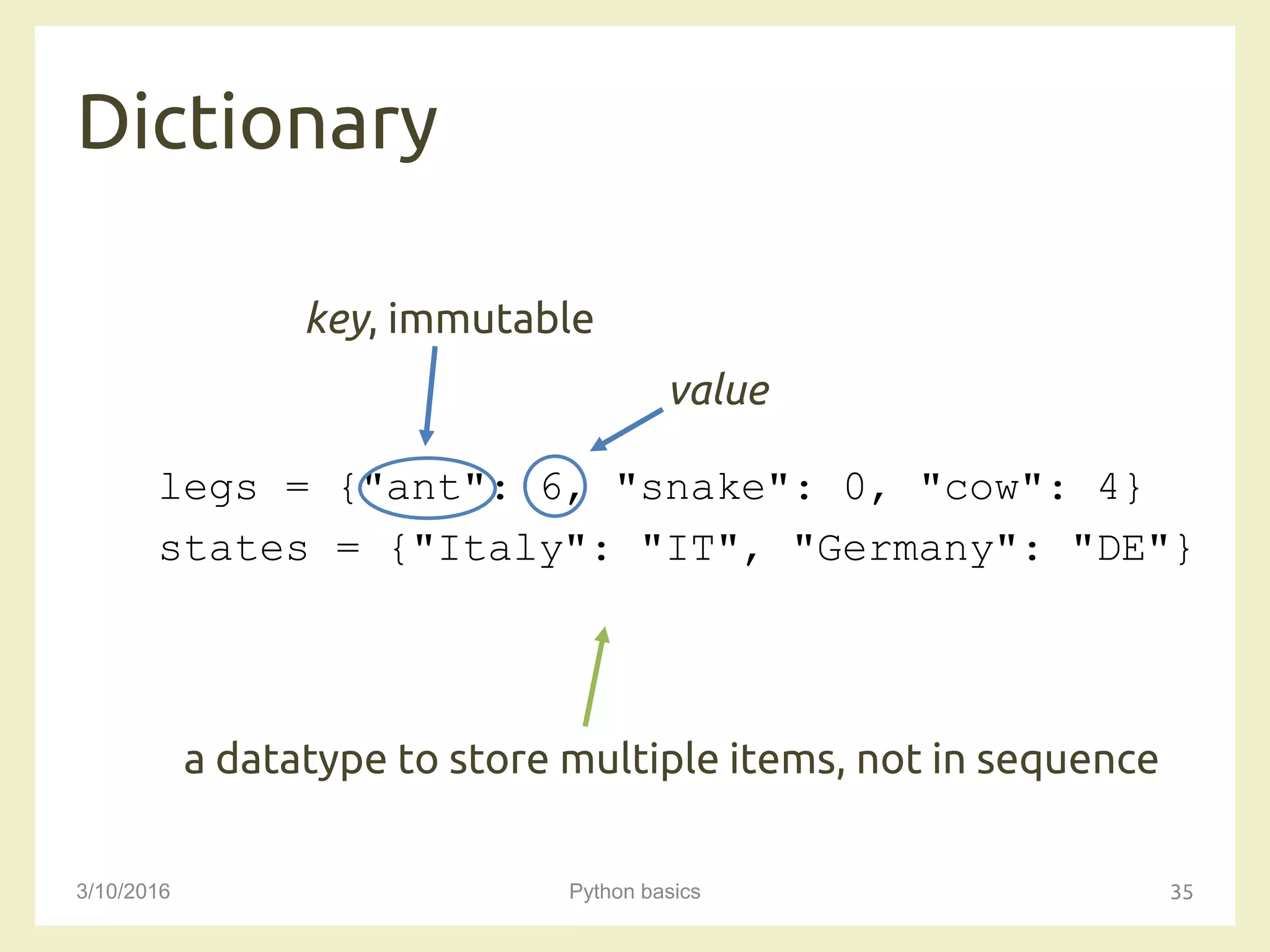 Dictionary

key, immutable

value

legs = {"ant": 6, "snake": 0, "cow": 4}
states = {"Italy": "IT", "Germany": "DE"}

a datatype to store multiple items, not in sequence

3/10/2016

Python basics

35